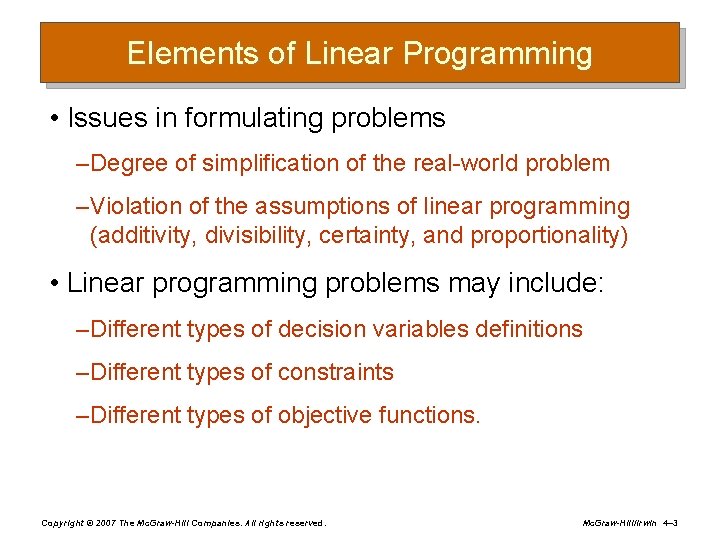 Elements of Linear Programming

• Issues in formulating problems

–Degree of simplification of the real-world problem

–Violation of the assumptions of linear programming (additivity, divisibility, certainty, and proportionality)

• Linear programming problems may include:

–Different types of decision variables definitions

–Different types of constraints

–Different types of objective functions.

Copyright © 2007 The McGraw-Hill Companies. All rights reserved.

McGraw-Hill/Irwin 4–3